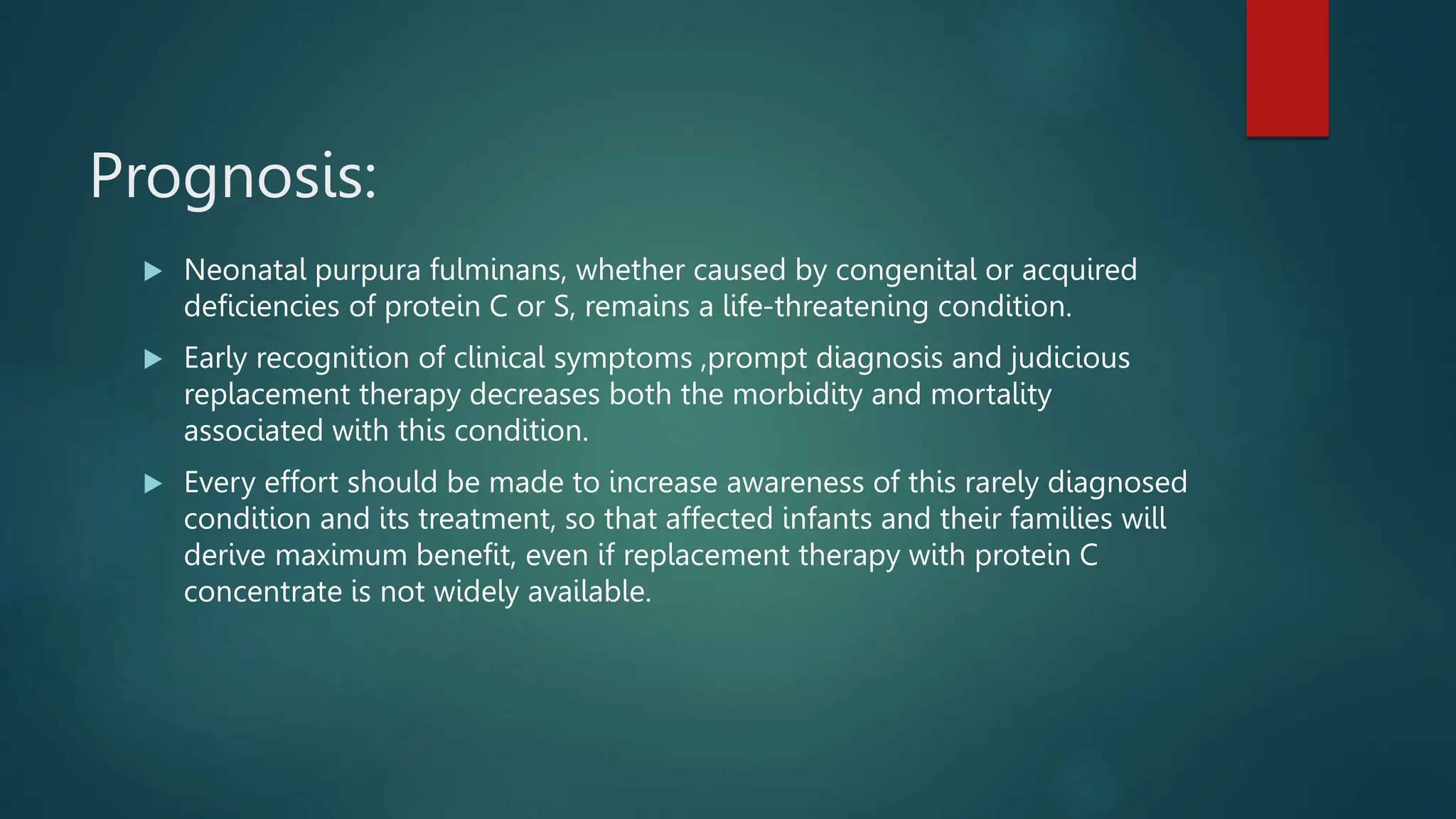 Prognosis:

Neonatal purpura fulminans, whether caused by congenital or acquired deficiencies of protein C or S, remains a life-threatening condition.

Early recognition of clinical symptoms ,prompt diagnosis and judicious replacement therapy decreases both the morbidity and mortality associated with this condition.

Every effort should be made to increase awareness of this rarely diagnosed condition and its treatment, so that affected infants and their families will derive maximum benefit, even if replacement therapy with protein C concentrate is not widely available.